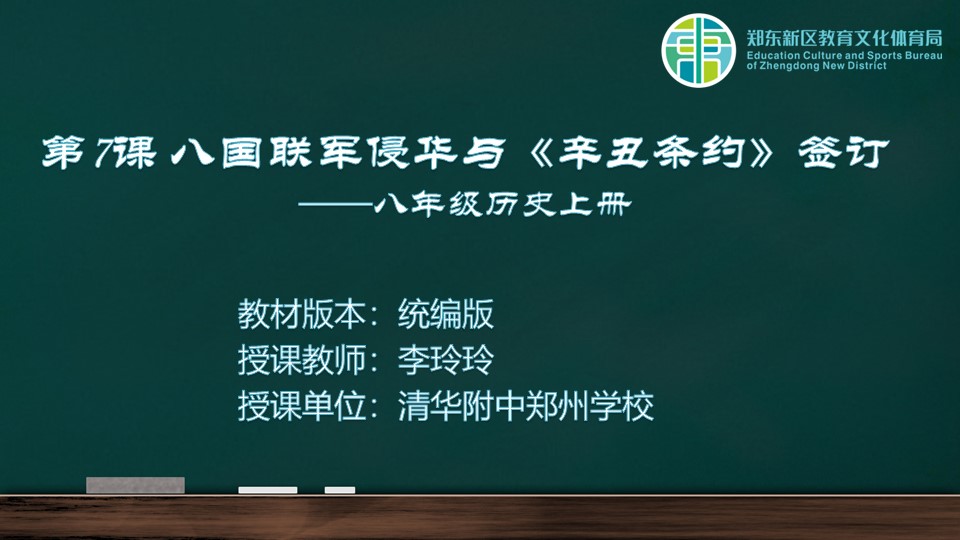 郑东新区教育文化体育局
Education Culture and Sports Bureau of Zhengdong New District

第7课 八国联军侵华与《辛丑条约》签订

——八年级历史上册

教材版本：统编版
授课教师：李玲玲
授课单位：清华附中郑州学校